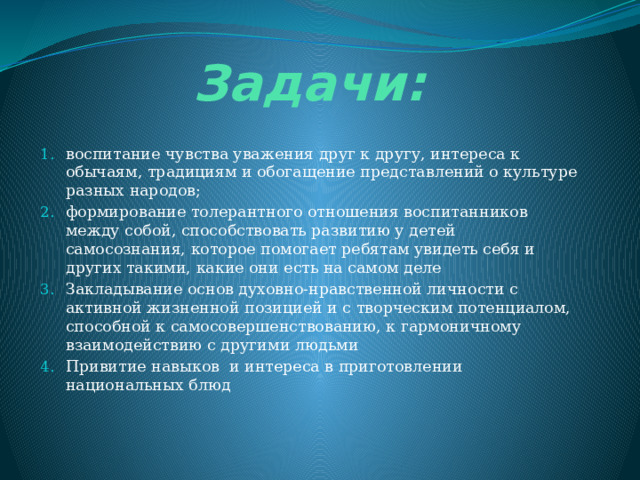 Задачи:

1. воспитание чувства уважения друг к другу, интереса к обычаям, традициям и обогащение представлений о культуре разных народов;
2. формирование толерантного отношения воспитанников между собой, способствовать развитию у детей самосознания, которое помогает ребятам увидеть себя и других такими, какие они есть на самом деле
3. Закладывание основ духовно-нравственной личности с активной жизненной позицией и с творческим потенциалом, способной к самосовершенствованию, к гармоничному взаимодействию с другими людьми
4. Привитие навыков и интереса в приготовлении национальных блюд